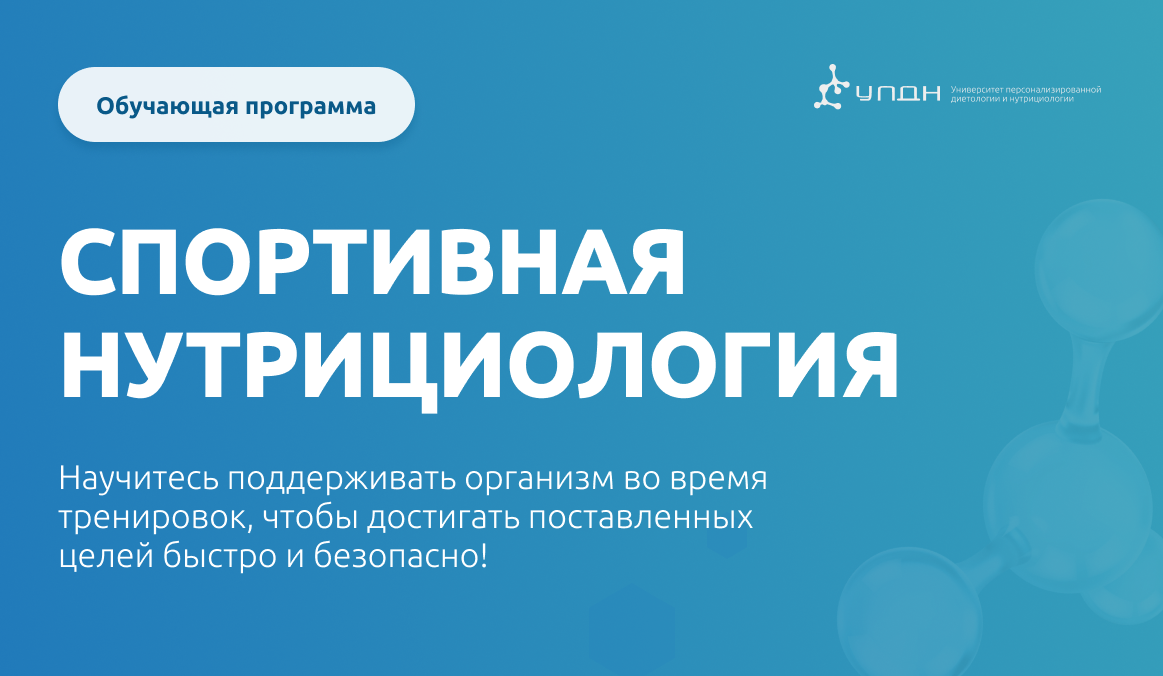 Обучающая программа

УПДН Университет персонализированной диетологии и нутрициологии

СПОРТИВНАЯ НУТРИЦИОЛОГИЯ

Научитесь поддерживать организм во время тренировок, чтобы достигать поставленных целей быстро и безопасно!